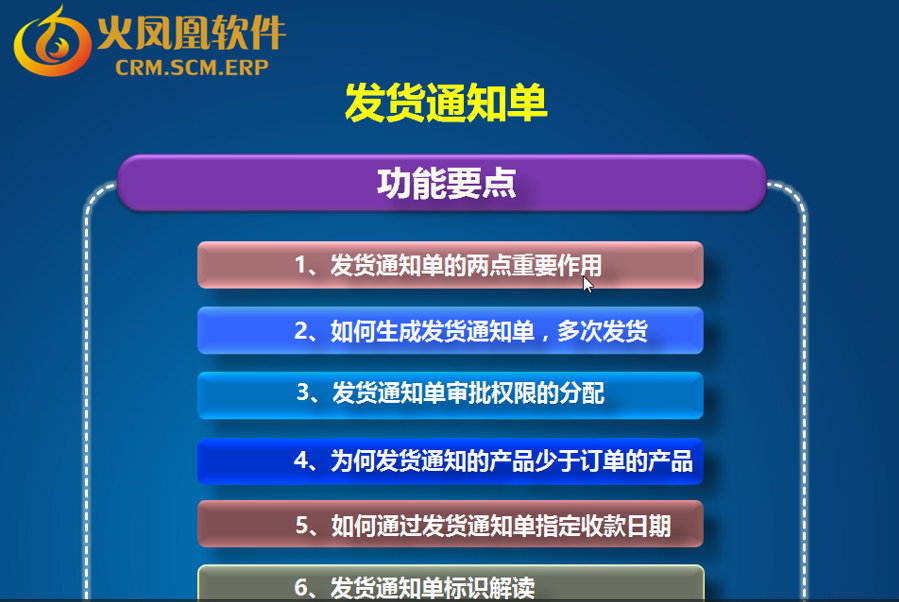 火凤凰软件
CRM.SCM.ERP

发货通知单

功能要点

1、发货通知单的两点重要作用

2、如何生成发货通知单，多次发货

3、发货通知单审批权限的分配

4、为何发货通知的产品少于订单的产品

5、如何通过发货通知单指定收款日期

6、发货通知单标识解读